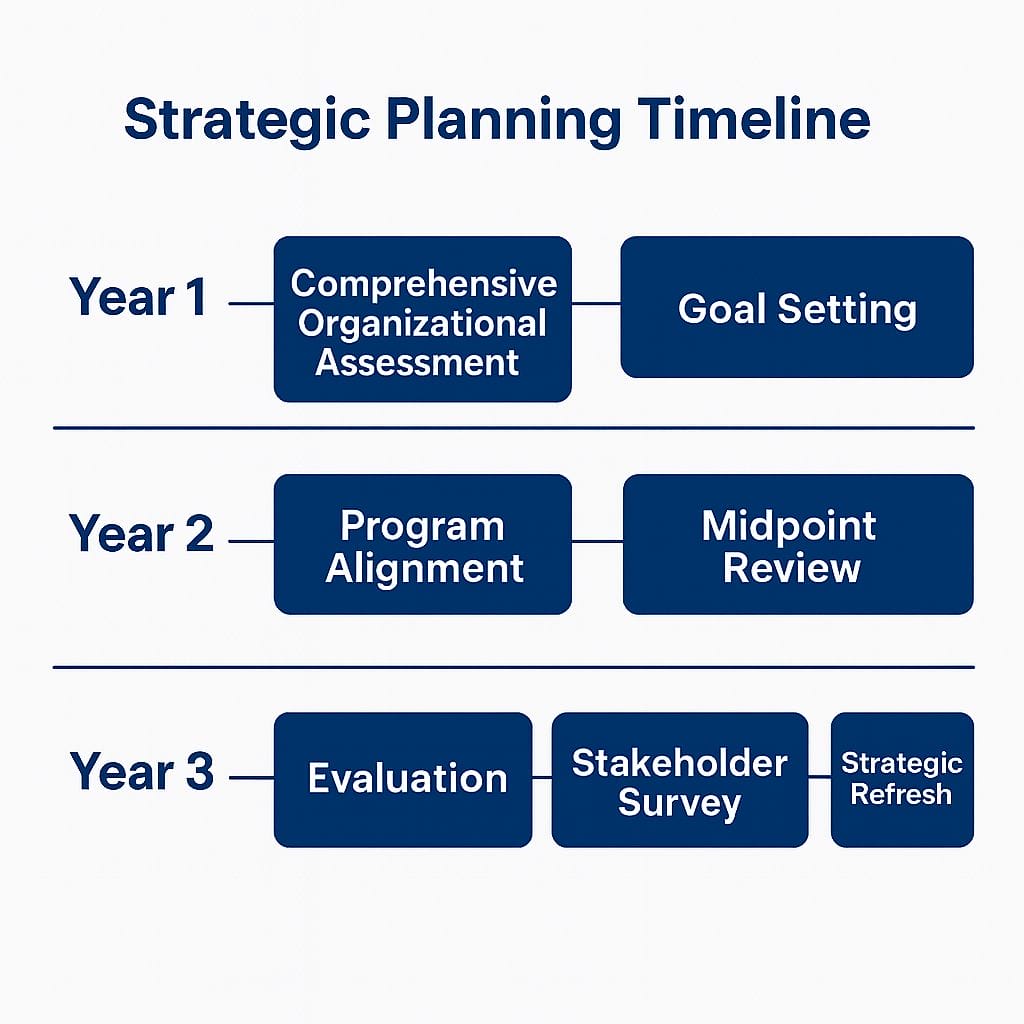 Strategic Planning Timeline

Year 1
Comprehensive Organizational Assessment
Goal Setting

Year 2
Program Alignment
Midpoint Review

Year 3
Evaluation
Stakeholder Survey
Strategic Refresh